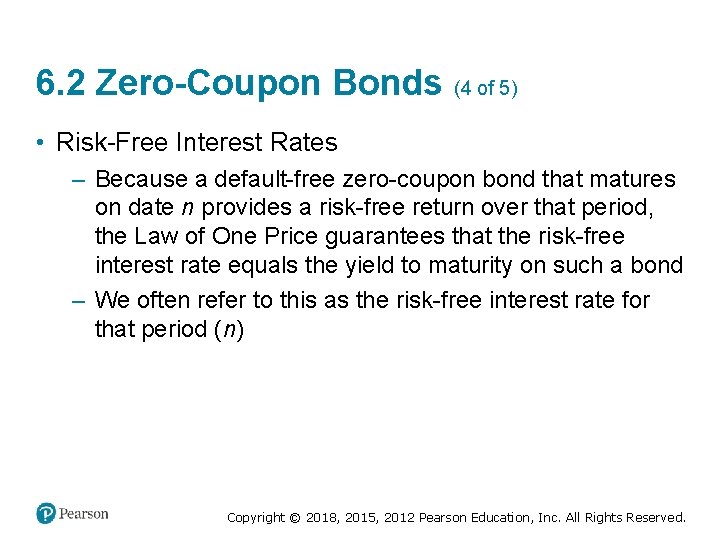 6.2 Zero-Coupon Bonds (4 of 5)

• Risk-Free Interest Rates

– Because a default-free zero-coupon bond that matures on date $n$ provides a risk-free return over that period, the Law of One Price guarantees that the risk-free interest rate equals the yield to maturity on such a bond

– We often refer to this as the risk-free interest rate for that period ($n$)

Pearson

Copyright © 2018, 2015, 2012 Pearson Education, Inc. All Rights Reserved.